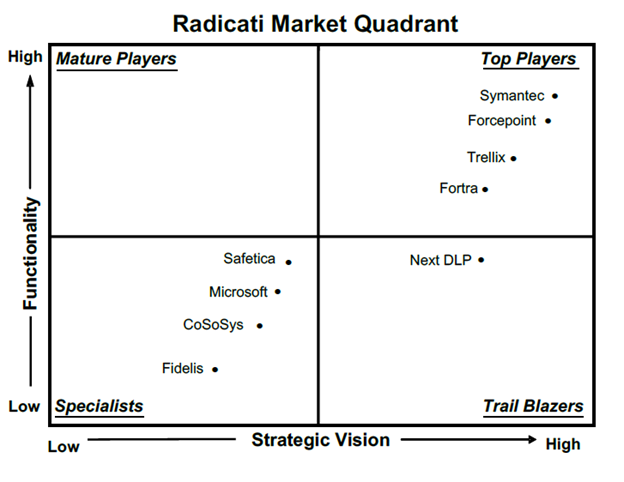 Radicati Market Quadrant

High

Functionality

Low

Mature Players

Top Players

Symantec

Forcepoint

Trellix

Fortra

Safetica

Microsoft

CoSoSys

Fidelis

Next DLP

Specialists

Trail Blazers

Low

Strategic Vision

High